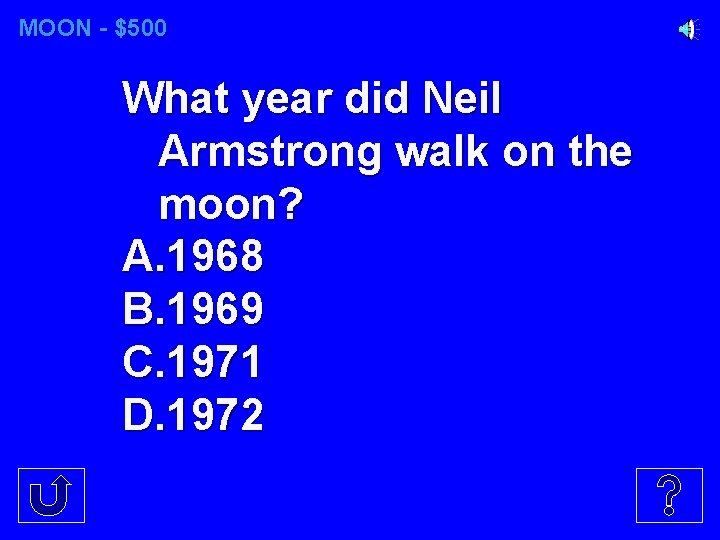 MOON - $500

What year did Neil Armstrong walk on the moon?

A.1968
B.1969
C.1971
D.1972

?